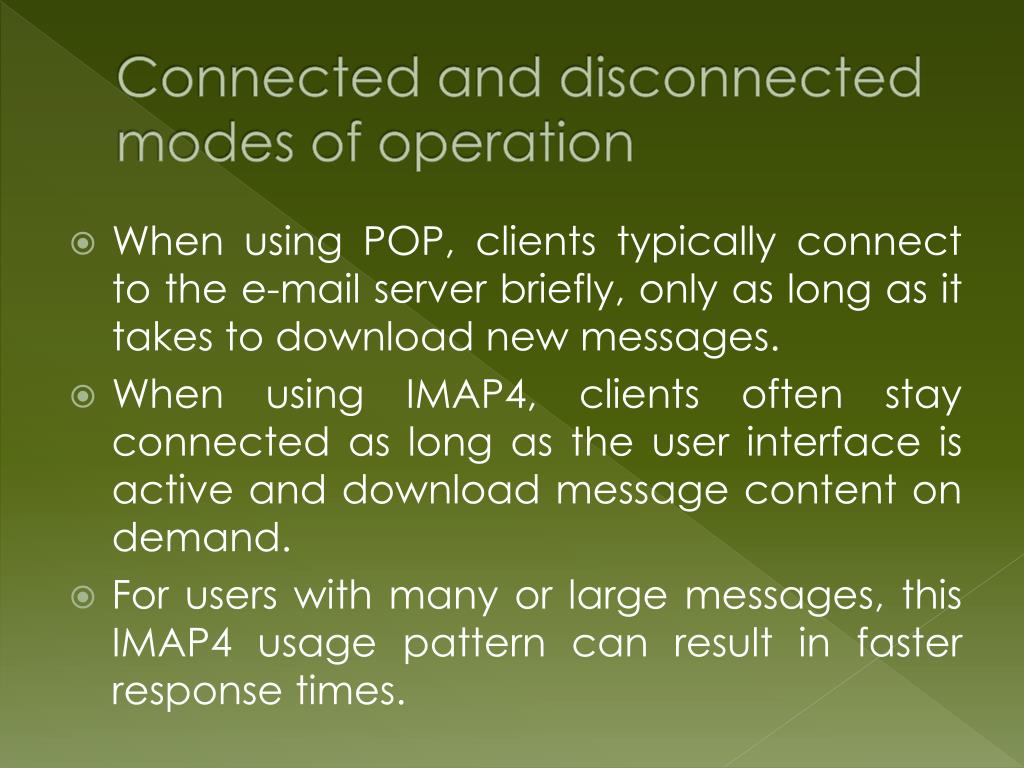 Connected and disconnected modes of operation

When using POP, clients typically connect to the e-mail server briefly, only as long as it takes to download new messages.

When using IMAP4, clients often stay connected as long as the user interface is active and download message content on demand.

For users with many or large messages, this IMAP4 usage pattern can result in faster response times.